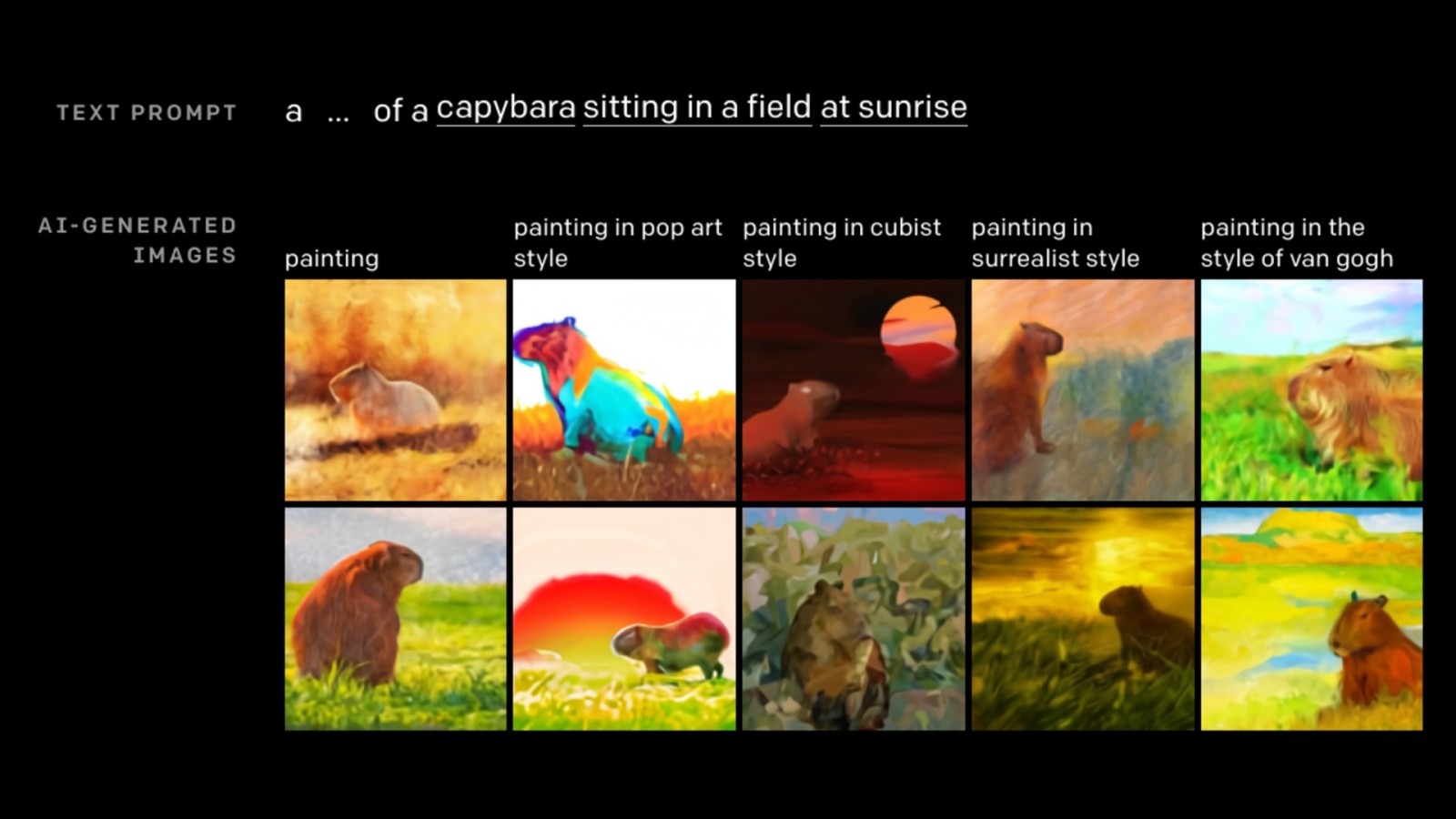 TEXT PROMPT

a ... of a capybara sitting in a field at sunrise

AI-GENERATED IMAGES

painting

painting in pop art style

painting in cubist style

painting in surrealist style

painting in the style of van gogh